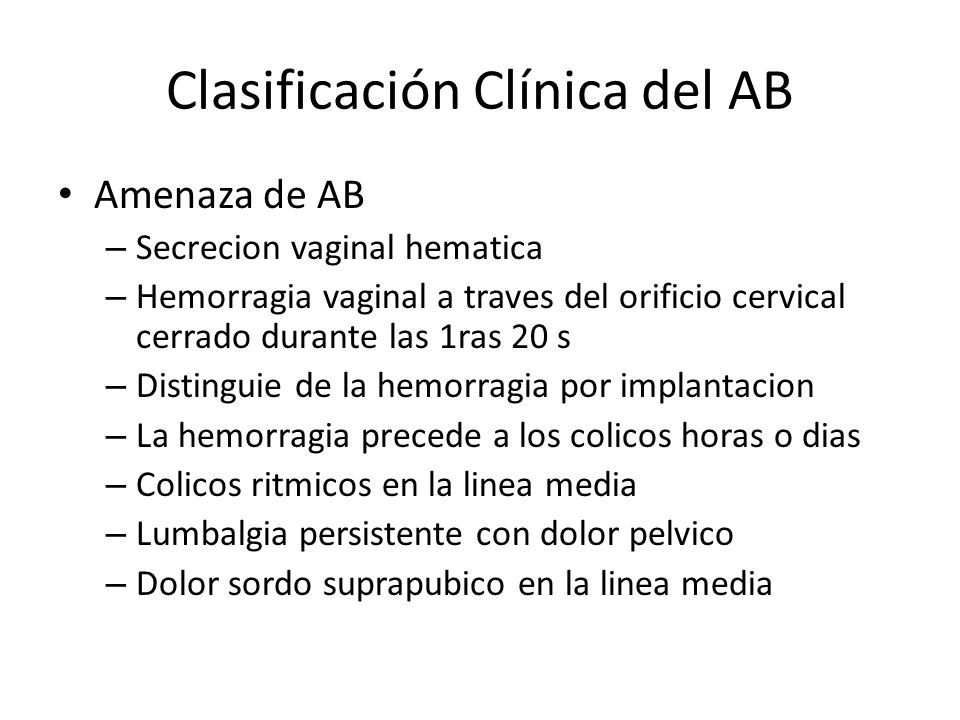 Clasificación Clínica del AB

• Amenaza de AB
– Secrecion vaginal hematica
– Hemorragia vaginal a traves del orificio cervical cerrado durante las 1ras 20 s
– Distinguie de la hemorragia por implantacion
– La hemorragia precede a los colicos horas o dias
– Colicos ritmicos en la linea media
– Lumbalgia persistente con dolor pelvico
– Dolor sordo suprapubico en la linea media